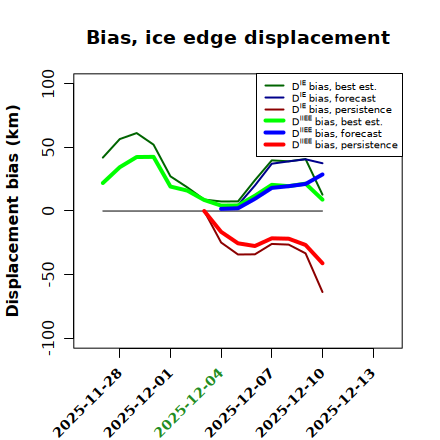 Bias, ice edge displacement

$D^{IE}$ bias, best est.
$D^{IE}$ bias, forecast
$D^{IE}$ bias, persistence
$D^{IIEE}$ bias, best est.
$D^{IIEE}$ bias, forecast
$D^{IIEE}$ bias, persistence

Displacement bias (km)

100
50
0
-50
-100

2025-11-28
2025-12-01
2025-12-04
2025-12-07
2025-12-10
2025-12-13